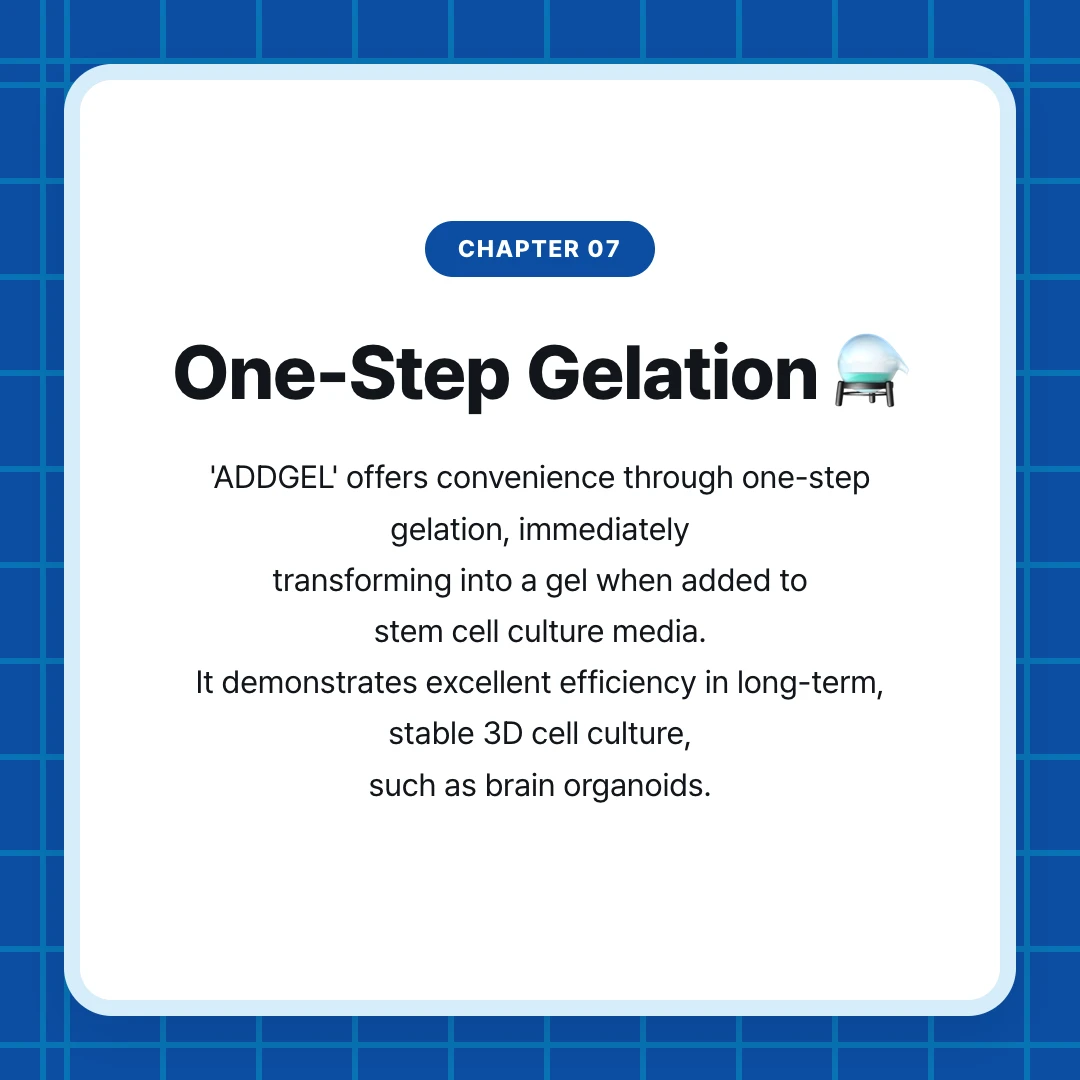 CHAPTER 07

One-Step Gelation

'ADDGEL' offers convenience through one-step gelation, immediately transforming into a gel when added to stem cell culture media.
It demonstrates excellent efficiency in long-term, stable 3D cell culture, such as brain organoids.